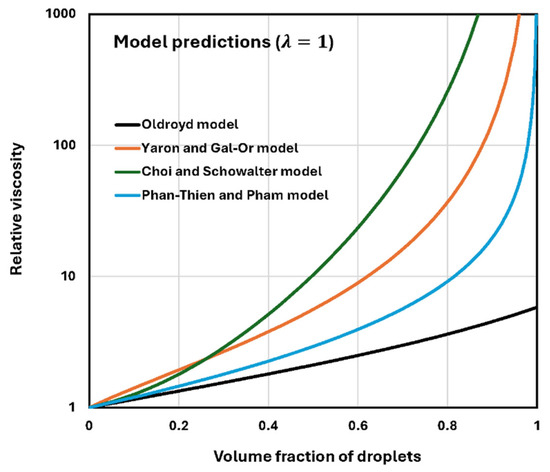 Model predictions ($\lambda = 1$)

Oldroyd model
Yaron and Gal-Or model
Choi and Schowalter model
Phan-Thien and Pham model

Relative viscosity

1000
100
10
1

0
0.2
0.4
0.6
0.8
1

Volume fraction of droplets